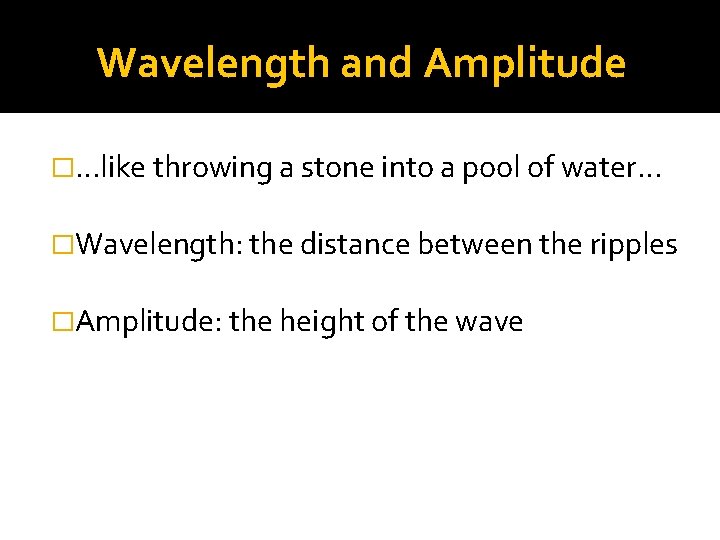 Wavelength and Amplitude

□…like throwing a stone into a pool of water…

□Wavelength: the distance between the ripples

□Amplitude: the height of the wave